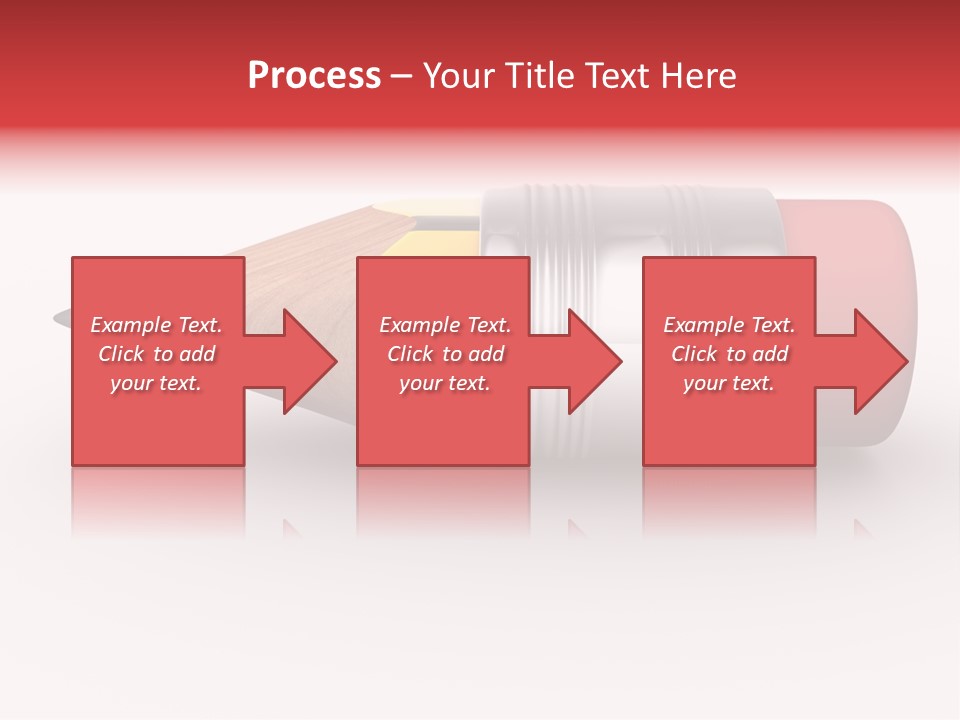 Process – Your Title Text Here

Example Text. Click to add your text.

Example Text. Click to add your text.

Example Text. Click to add your text.